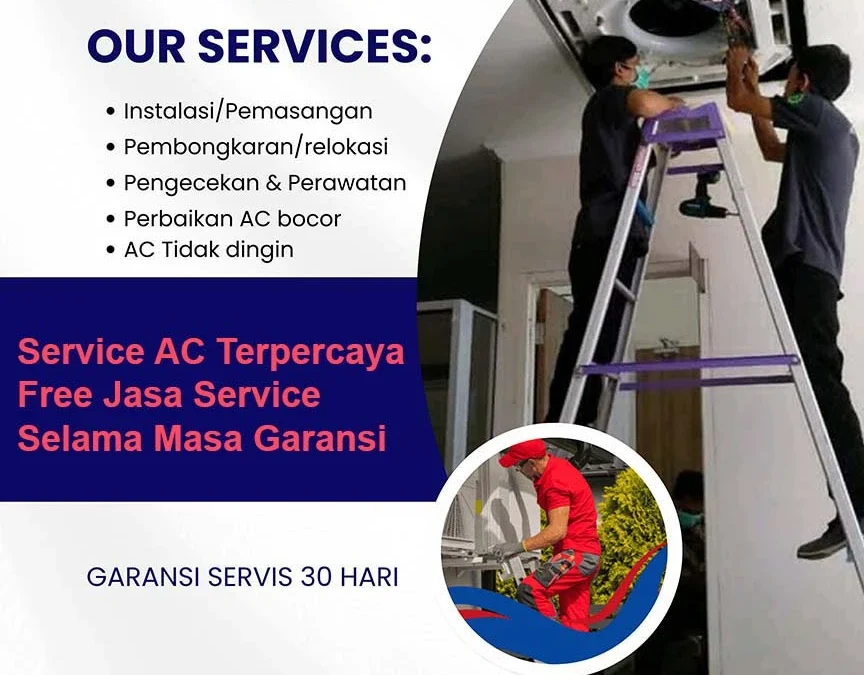 OUR SERVICES:

• Instalasi/Pemasangan
• Pembongkaran/relokasi
• Pengecekan & Perawatan
• Perbaikan AC bocor
• AC Tidak dingin

Service AC Terpercaya
Free Jasa Service
Selama Masa Garansi

GARANSI SERVIS 30 HARI